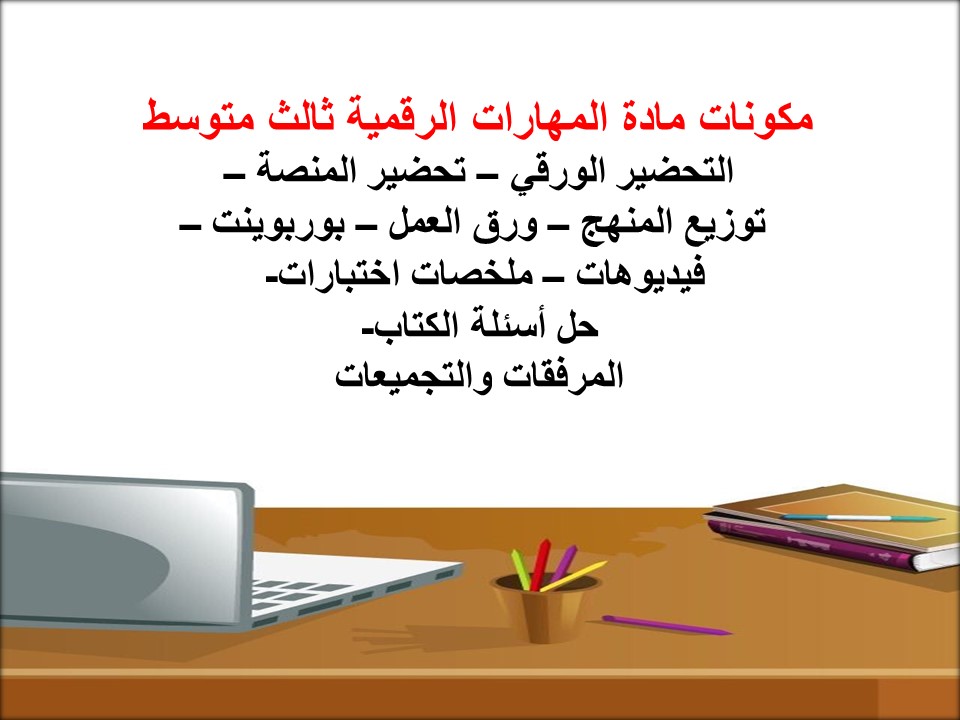 مكونات مادة المهارات الرقمية ثالث متوسط
التحضير الورقي – تحضير المنصة –
توزيع المنهج – ورق العمل – بوربوينت –
فيديوهات – ملخصات اختبارات-
حل أسئلة الكتاب-
المرفقات والتجميعات